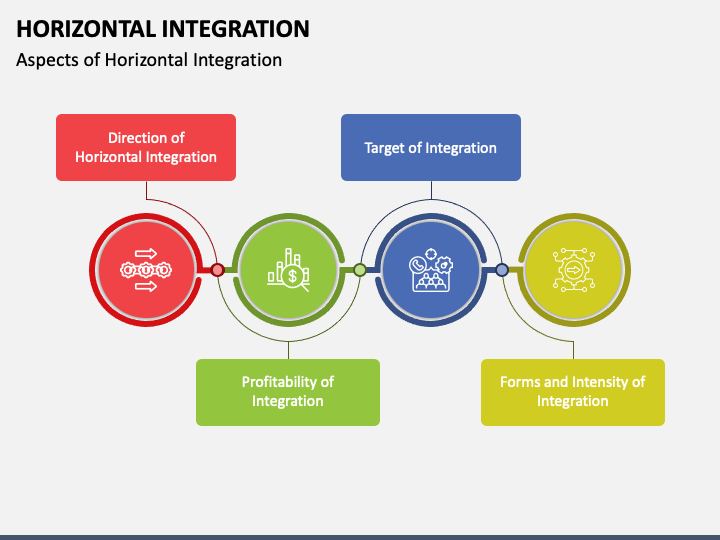 HORIZONTAL INTEGRATION

Aspects of Horizontal Integration

Direction of Horizontal Integration

Target of Integration

Profitability of Integration

Forms and Intensity of Integration